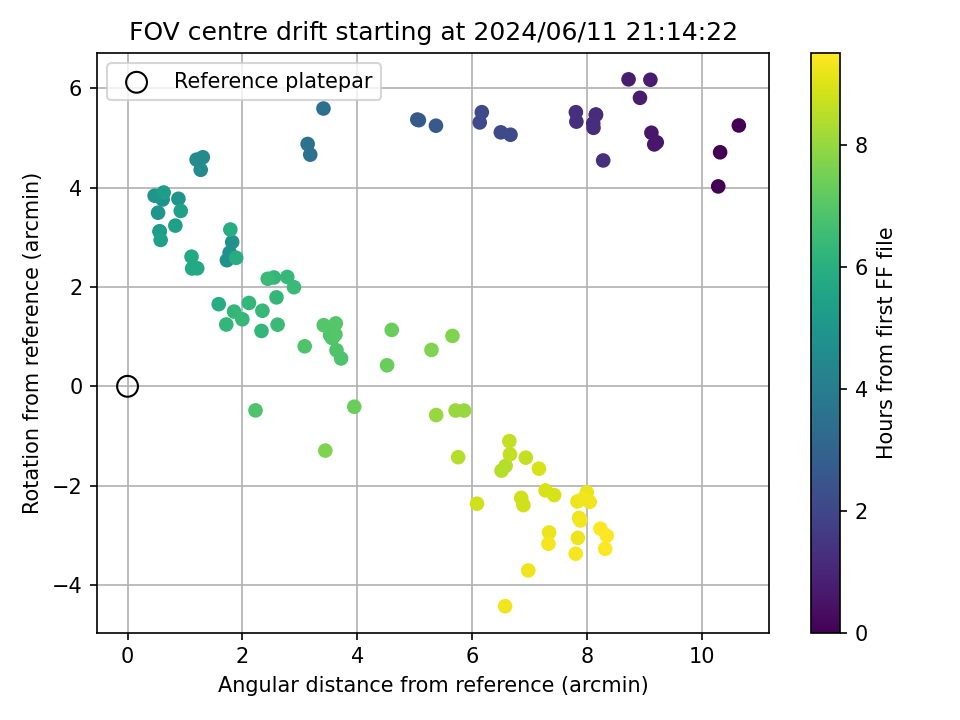 FOV centre drift starting at 2024/06/11 21:14:22

Reference platepar

Rotation from reference (arcmin)

6
4
2
0
−2
−4

0
2
4
6
8
10

Angular distance from reference (arcmin)

Hours from first FF file

8
6
4
2
0